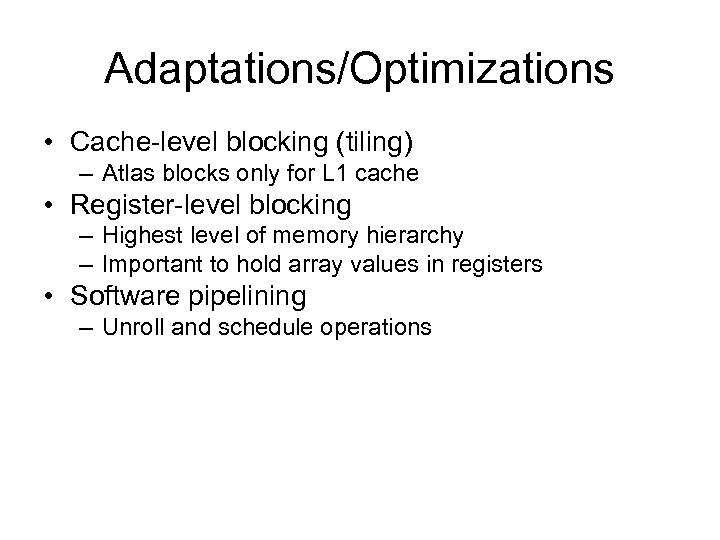 Adaptations/Optimizations

• Cache-level blocking (tiling)
 – Atlas blocks only for L1 cache
• Register-level blocking
 – Highest level of memory hierarchy
 – Important to hold array values in registers
• Software pipelining
 – Unroll and schedule operations